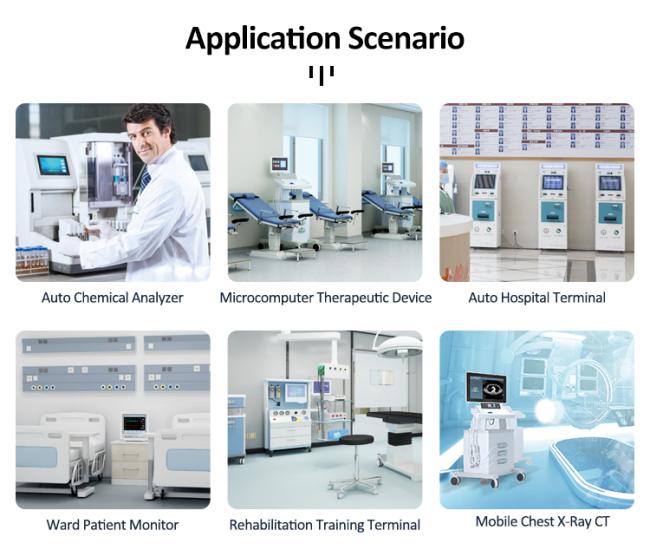 Application Scenario

Auto Chemical Analyzer

Microcomputer Therapeutic Device

Auto Hospital Terminal

Ward Patient Monitor

Rehabilitation Training Terminal

Mobile Chest X-Ray CT